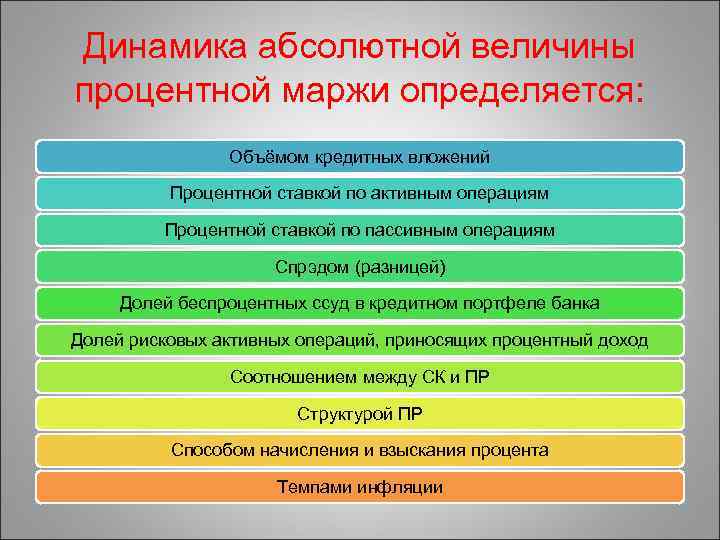 Динамика абсолютной величины процентной маржи определяется:

Объёмом кредитных вложений

Процентной ставкой по активным операциям

Процентной ставкой по пассивным операциям

Спрэдом (разницей)

Долей беспроцентных ссуд в кредитном портфеле банка

Долей рисковых активных операций, приносящих процентный доход

Соотношением между СК и ПР

Структурой ПР

Способом начисления и взыскания процента

Темпами инфляции